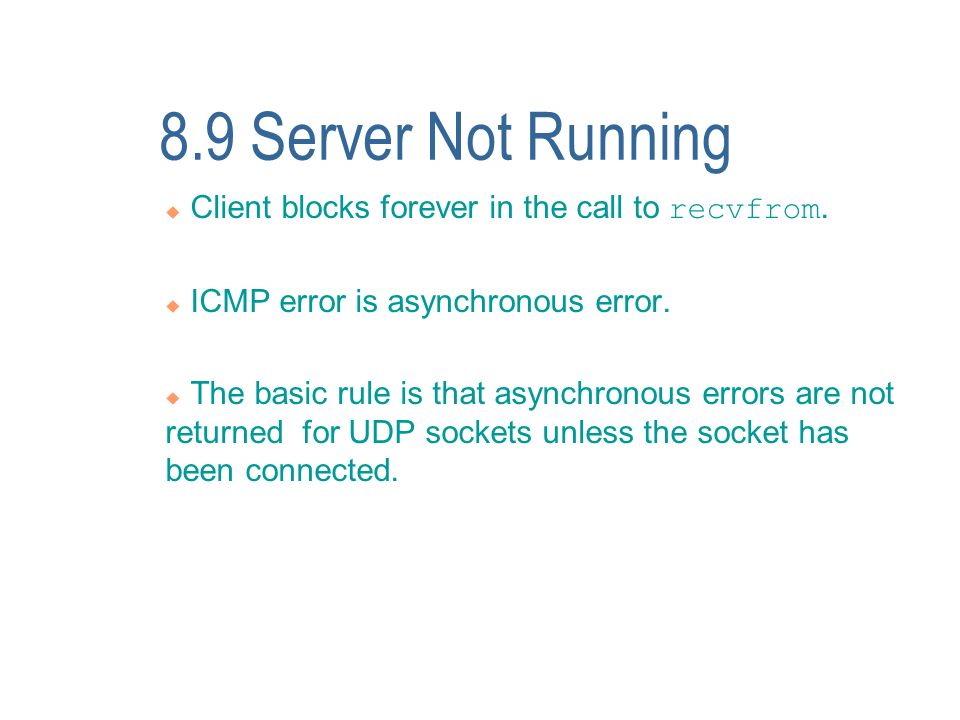 8.9 Server Not Running

Client blocks forever in the call to recvfrom.

ICMP error is asynchronous error.

The basic rule is that asynchronous errors are not returned for UDP sockets unless the socket has been connected.